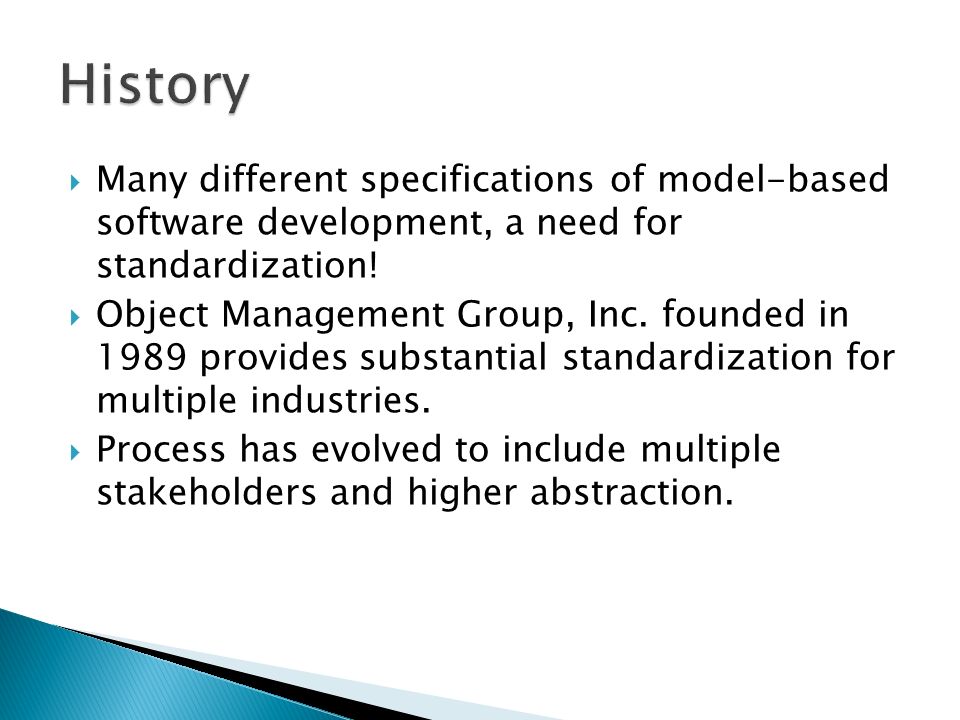 History

Many different specifications of model-based software development, a need for standardization!

Object Management Group, Inc. founded in 1989 provides substantial standardization for multiple industries.

Process has evolved to include multiple stakeholders and higher abstraction.